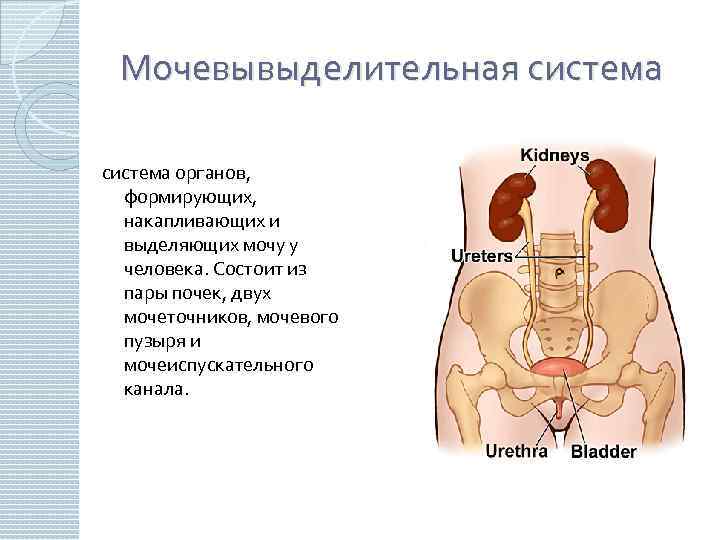 Мочевыделительная система

система органов, формирующих, накапливающих и выделяющих мочу у человека. Состоит из пары почек, двух мочеточников, мочевого пузыря и мочеиспускательного канала.

Kidneys

Ureters

Urethra

Bladder